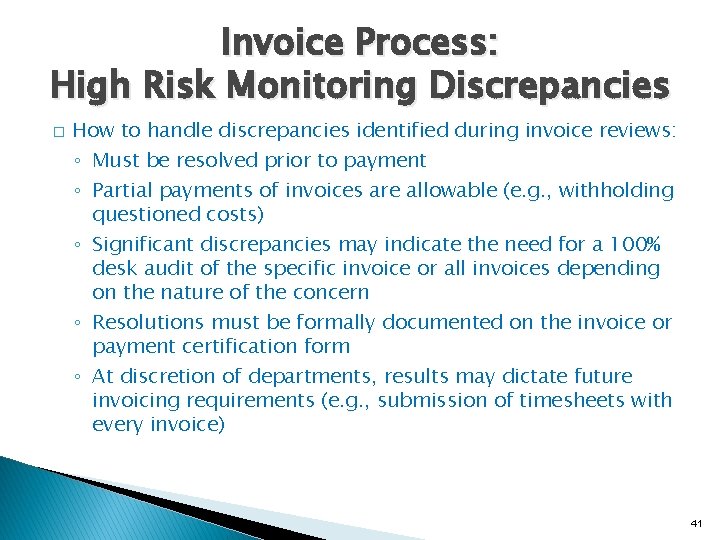 Invoice Process:
High Risk Monitoring Discrepancies

□ How to handle discrepancies identified during invoice reviews:
◦ Must be resolved prior to payment
◦ Partial payments of invoices are allowable (e.g., withholding questioned costs)
◦ Significant discrepancies may indicate the need for a 100% desk audit of the specific invoice or all invoices depending on the nature of the concern
◦ Resolutions must be formally documented on the invoice or payment certification form
◦ At discretion of departments, results may dictate future invoicing requirements (e.g., submission of timesheets with every invoice)

41